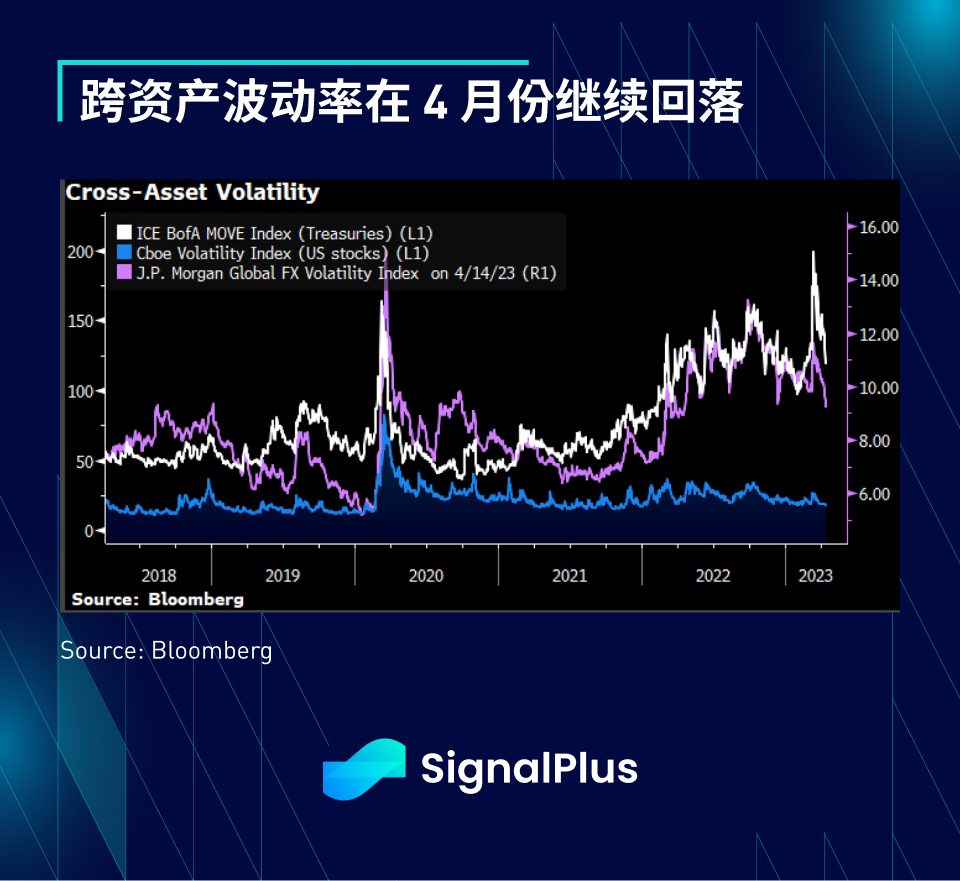 跨资产波动率在 4 月份继续回落

Cross-Asset Volatility

ICE BofA MOVE Index (Treasuries) (L1)
Cboe Volatility Index (US stocks) (L1)
J.P. Morgan Global FX Volatility Index on 4/14/23 (R1)

200
150
100
50
0

16.00
14.00
12.00
10.00
8.00
6.00

2018
2019
2020
2021
2022
2023

Source: Bloomberg

Source: Bloomberg

SignalPlus